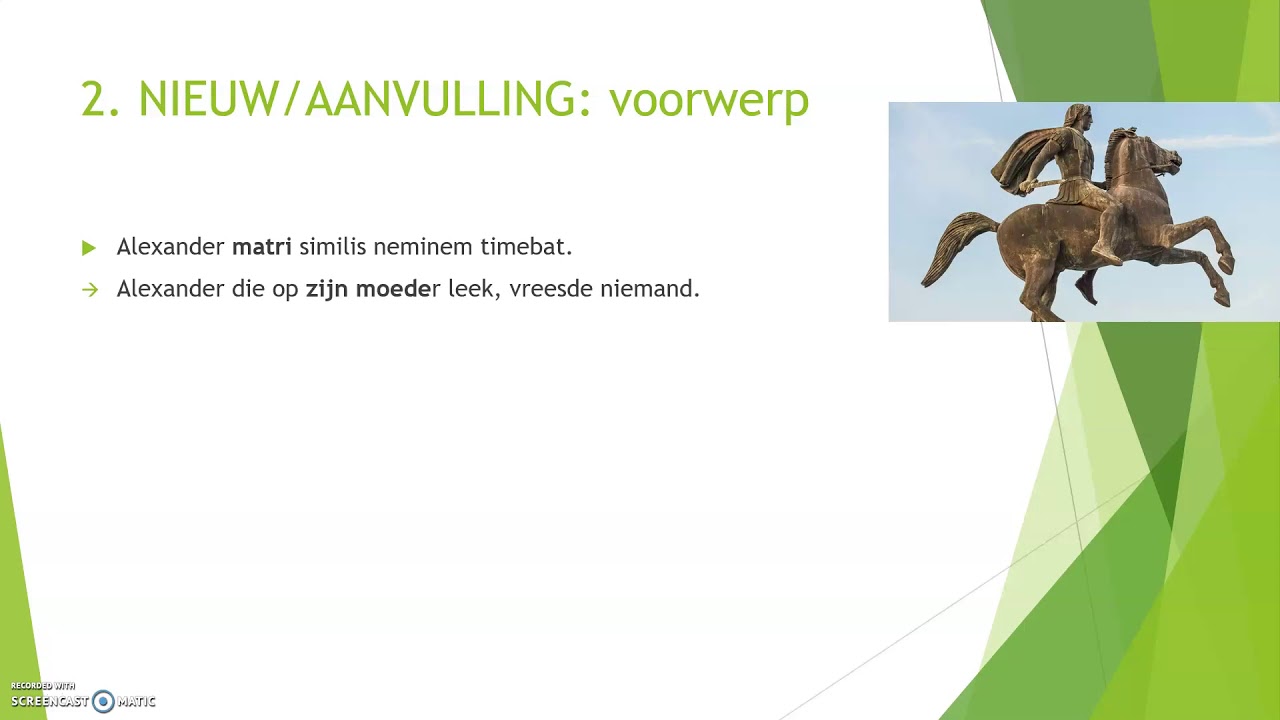 2. NIEUW/AANVULLING: voorwerp

▶ Alexander matri similis neminem timebat.

→ Alexander die op zijn moeder leek, vreesde niemand.

RECORDED WITH
SCREENCAST MATIC